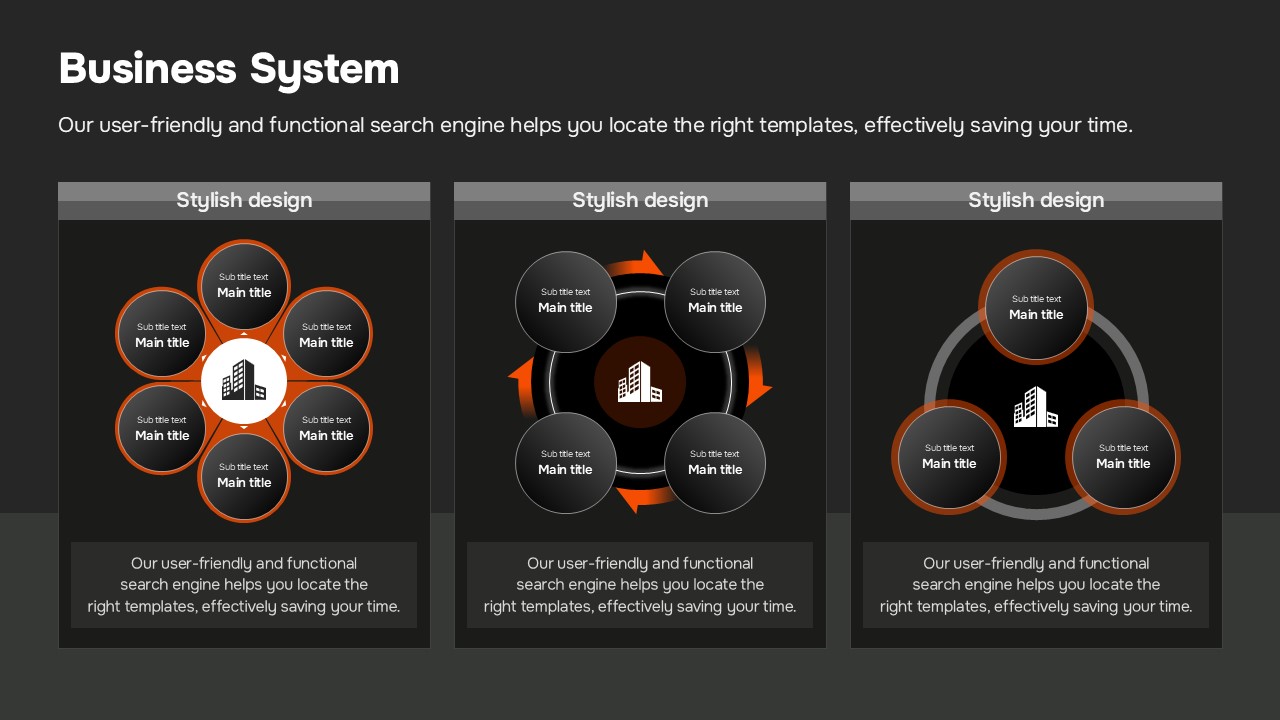 Business System

Our user-friendly and functional search engine helps you locate the right templates, effectively saving your time.

Stylish design

Sub title text
Main title

Sub title text
Main title

Sub title text
Main title

Sub title text
Main title

Sub title text
Main title

Sub title text
Main title

Our user-friendly and functional search engine helps you locate the right templates, effectively saving your time.

Stylish design

Sub title text
Main title

Sub title text
Main title

Sub title text
Main title

Sub title text
Main title

Our user-friendly and functional search engine helps you locate the right templates, effectively saving your time.

Stylish design

Sub title text
Main title

Sub title text
Main title

Sub title text
Main title

Our user-friendly and functional search engine helps you locate the right templates, effectively saving your time.